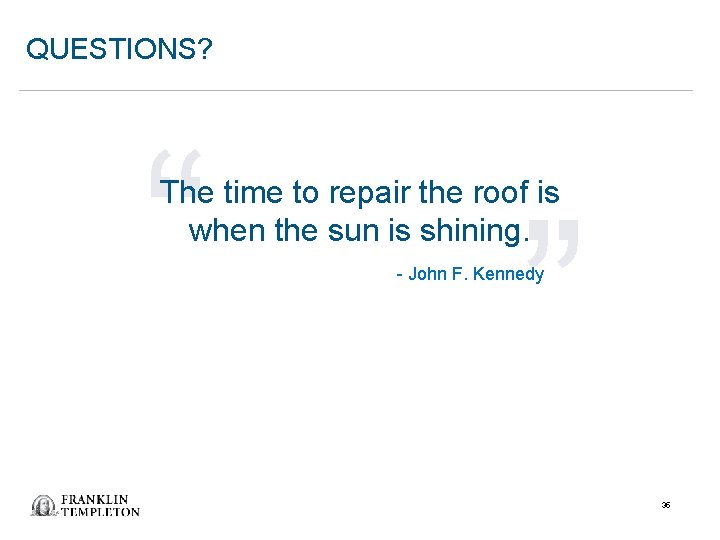 QUESTIONS?

“The time to repair the roof is when the sun is shining.”

- John F. Kennedy

FRANKLIN TEMPLETON

36